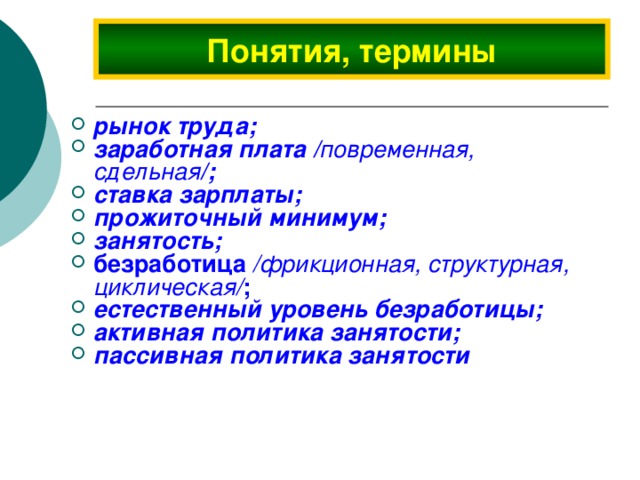 Понятия, термины

- рынок труда;
- заработная плата /повременная, сдельная/;
- ставка зарплаты;
- прожиточный минимум;
- занятость;
- безработица /фрикционная, структурная, циклическая/;
- естественный уровень безработицы;
- активная политика занятости;
- пассивная политика занятости